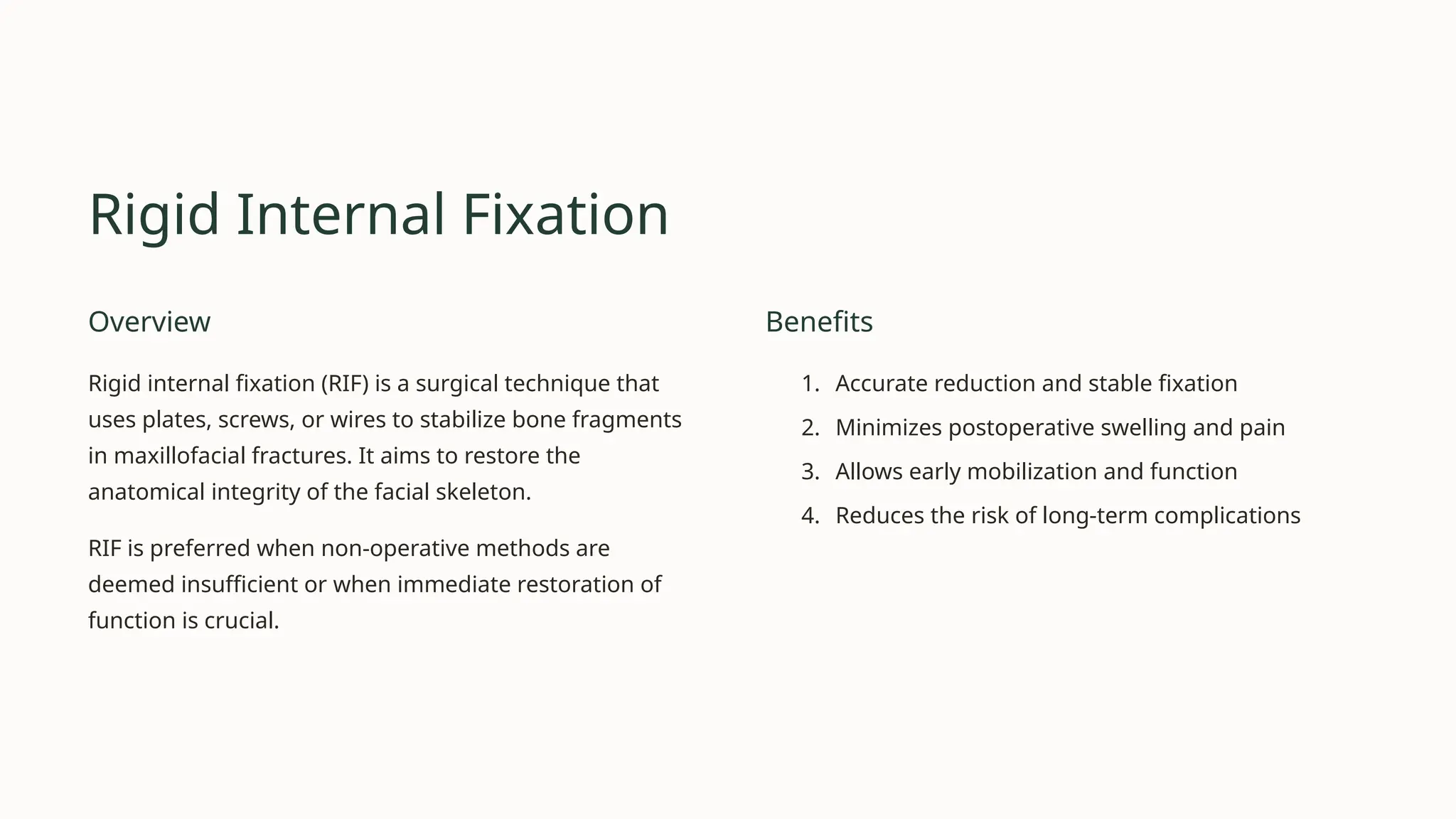 Rigid Internal Fixation

Overview

Rigid internal fixation (RIF) is a surgical technique that uses plates, screws, or wires to stabilize bone fragments in maxillofacial fractures. It aims to restore the anatomical integrity of the facial skeleton.

RIF is preferred when non-operative methods are deemed insufficient or when immediate restoration of function is crucial.

Benefits

1. Accurate reduction and stable fixation
2. Minimizes postoperative swelling and pain
3. Allows early mobilization and function
4. Reduces the risk of long-term complications